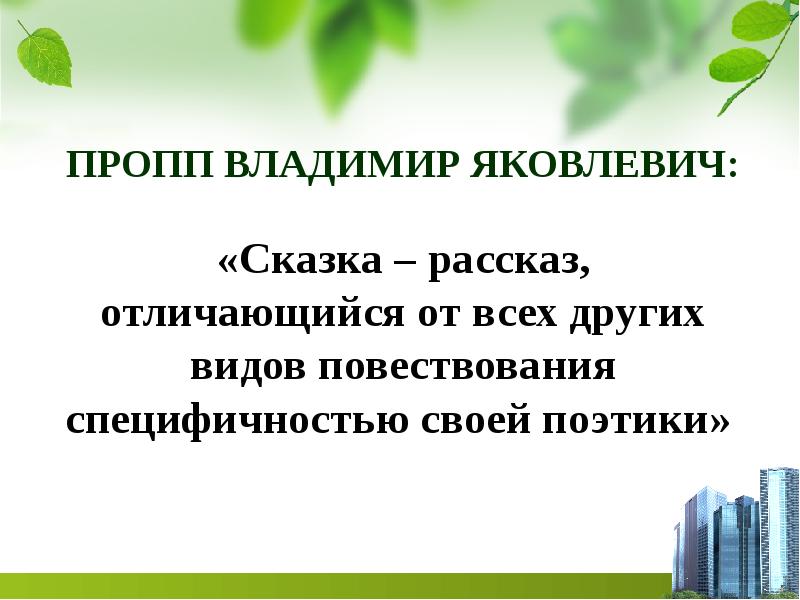 ПРОПП ВЛАДИМИР ЯКОВЛЕВИЧ:

«Сказка – рассказ, отличающийся от всех других видов повествования специфичностью своей поэтики»